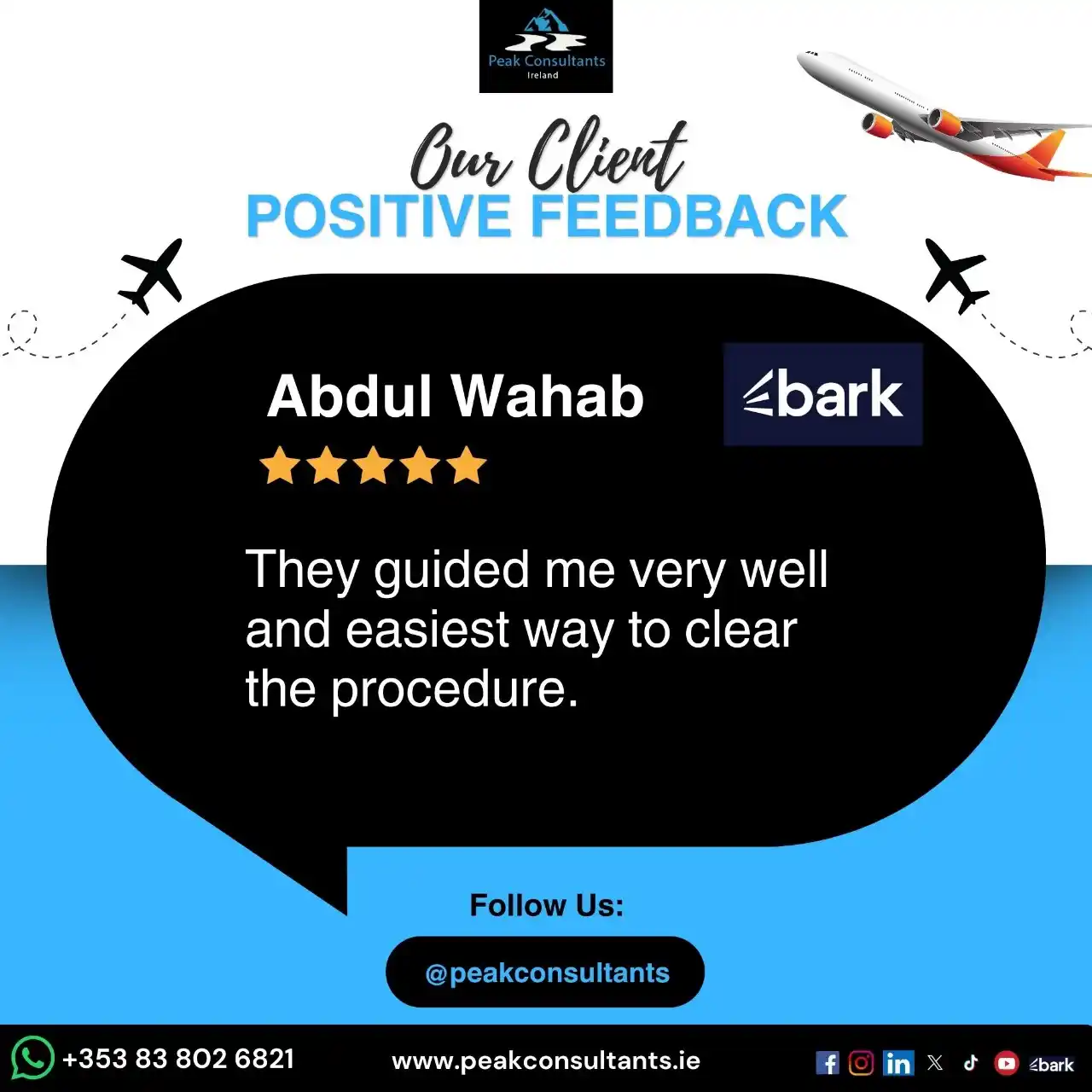 Peak Consultants
Ireland

Our Client
POSITIVE FEEDBACK

Abdul Wahab

bark

They guided me very well and easiest way to clear the procedure.

Follow Us:

@peakconsultants

+353 83 802 6821

www.peakconsultants.ie

bark